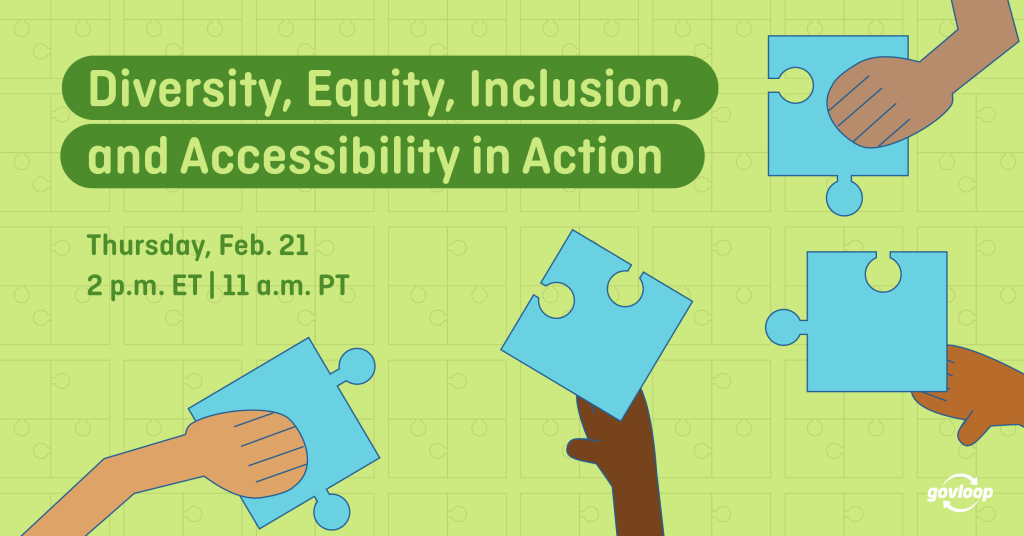 Diversity, Equity, Inclusion, and Accessibility in Action

Thursday, Feb. 21
2 p.m. ET | 11 a.m. PT

govloop